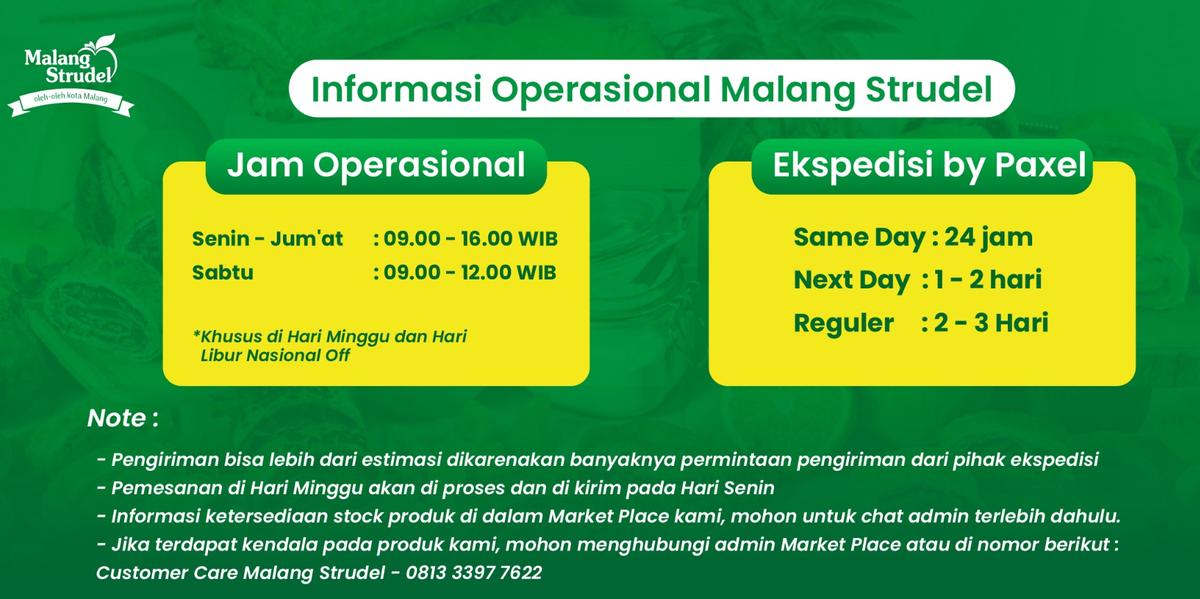 Malang Strudel
oleh-oleh kota Malang

Informasi Operasional Malang Strudel

Jam Operasional

Senin - Jum'at : 09.00 - 16.00 WIB
Sabtu : 09.00 - 12.00 WIB

*Khusus di Hari Minggu dan Hari Libur Nasional Off

Ekspedisi by Paxel

Same Day : 24 jam
Next Day : 1 - 2 hari
Reguler : 2 - 3 Hari

Note :

- Pengiriman bisa lebih dari estimasi dikarenakan banyaknya permintaan pengiriman dari pihak ekspedisi
- Pemesanan di Hari Minggu akan di proses dan di kirim pada Hari Senin
- Informasi ketersediaan stock produk di dalam Market Place kami, mohon untuk chat admin terlebih dahulu.
- Jika terdapat kendala pada produk kami, mohon menghubungi admin Market Place atau di nomor berikut :
Customer Care Malang Strudel - 0813 3397 7622